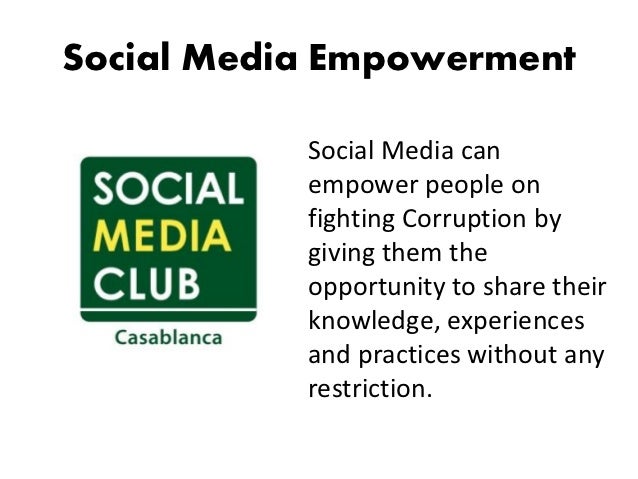 Social Media Empowerment

SOCIAL
MEDIA
CLUB
Casablanca

Social Media can empower people on fighting Corruption by giving them the opportunity to share their knowledge, experiences and practices without any restriction.